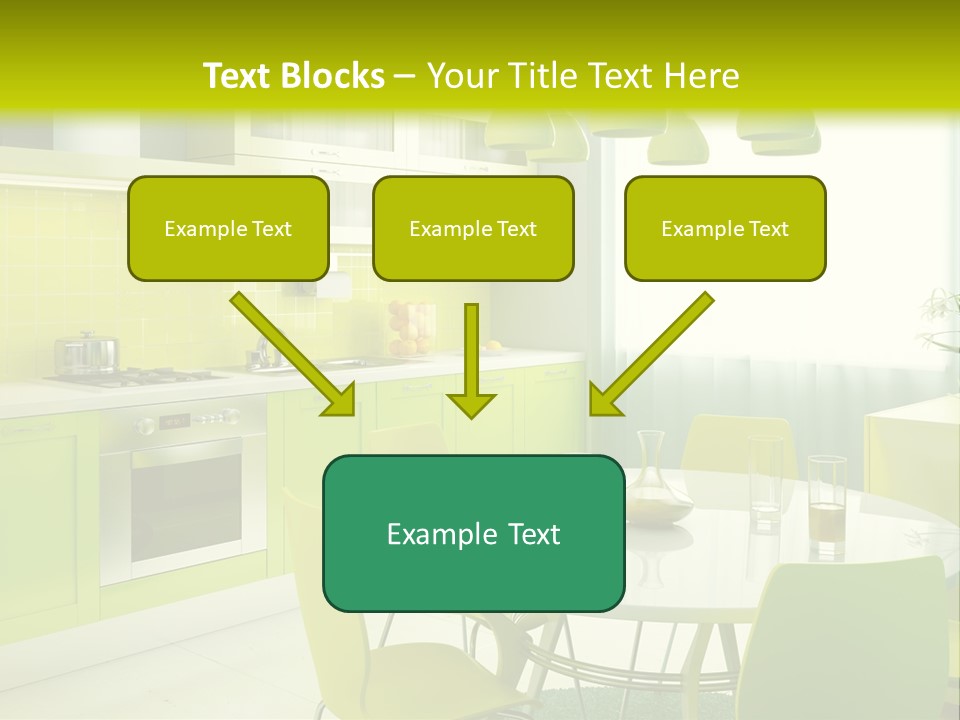 Text Blocks – Your Title Text Here

Example Text

Example Text

Example Text

Example Text